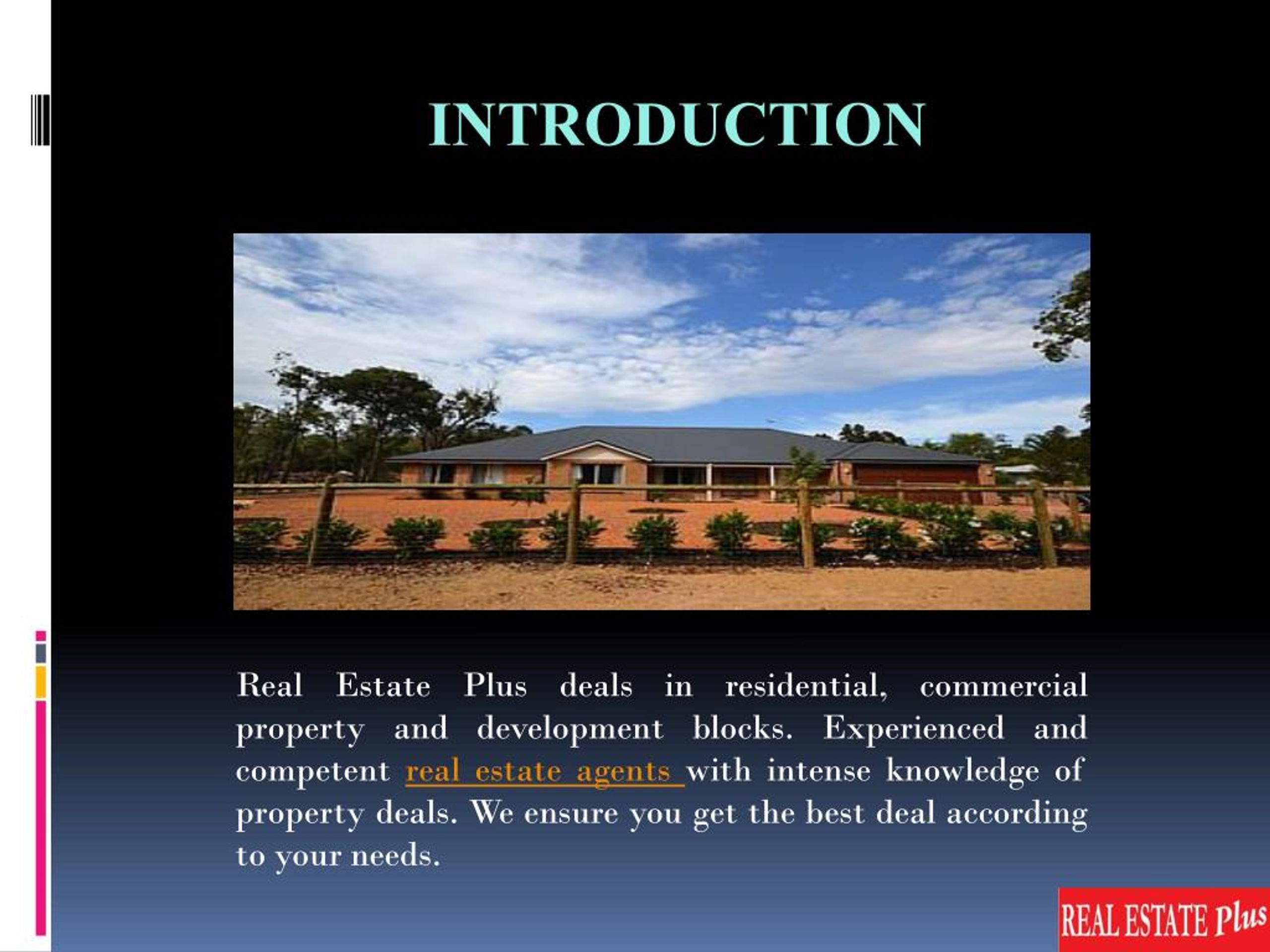 INTRODUCTION

Real Estate Plus deals in residential, commercial property and development blocks. Experienced and competent real estate agents with intense knowledge of property deals. We ensure you get the best deal according to your needs.

REAL ESTATE Plus